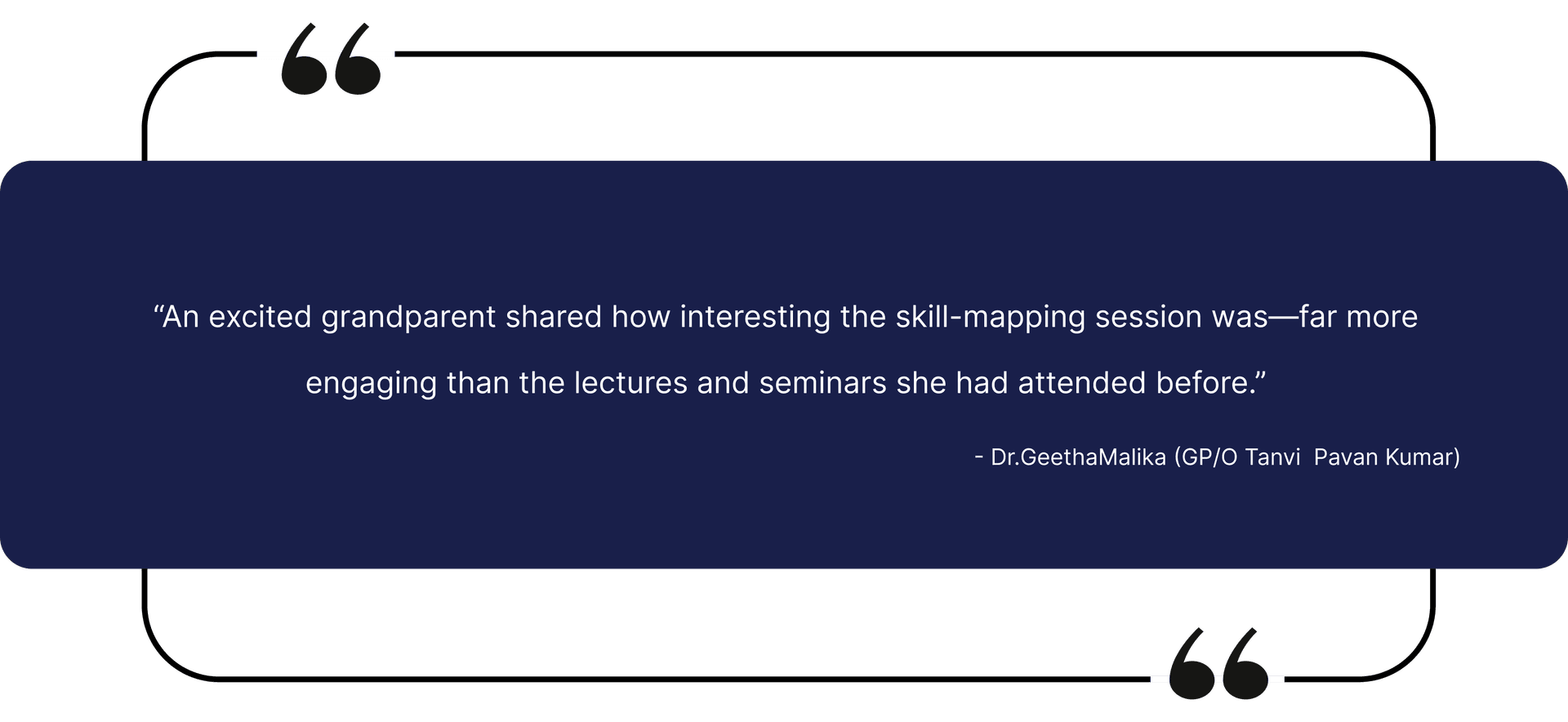 “An excited grandparent shared how interesting the skill-mapping session was—far more engaging than the lectures and seminars she had attended before.”

- Dr.GeethaMalika (GP/O Tanvi Pavan Kumar)